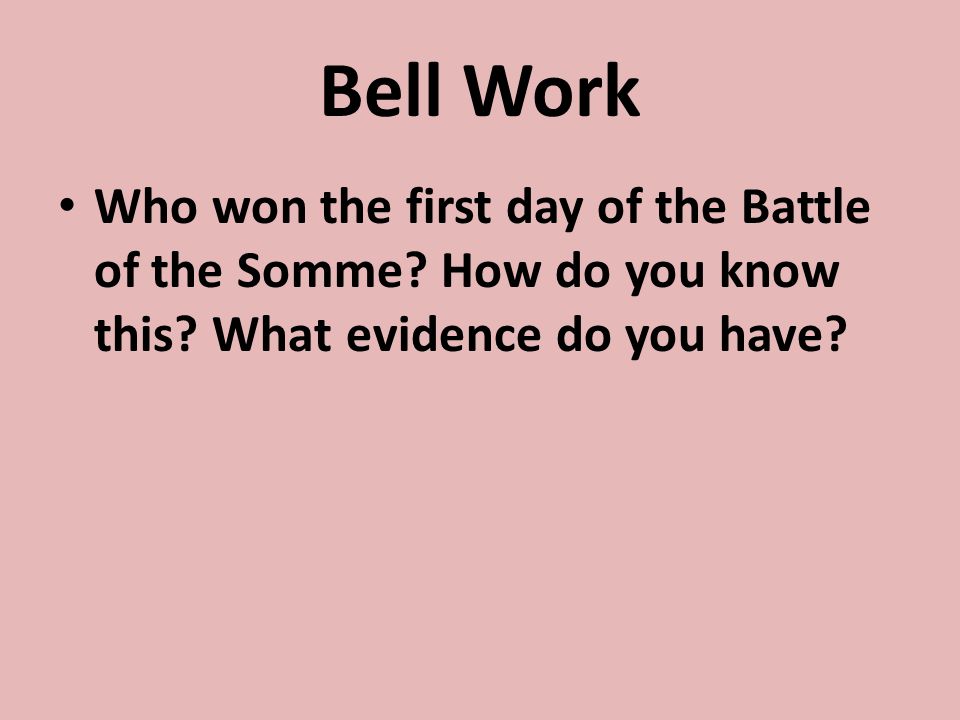 Bell Work

• Who won the first day of the Battle of the Somme? How do you know this? What evidence do you have?